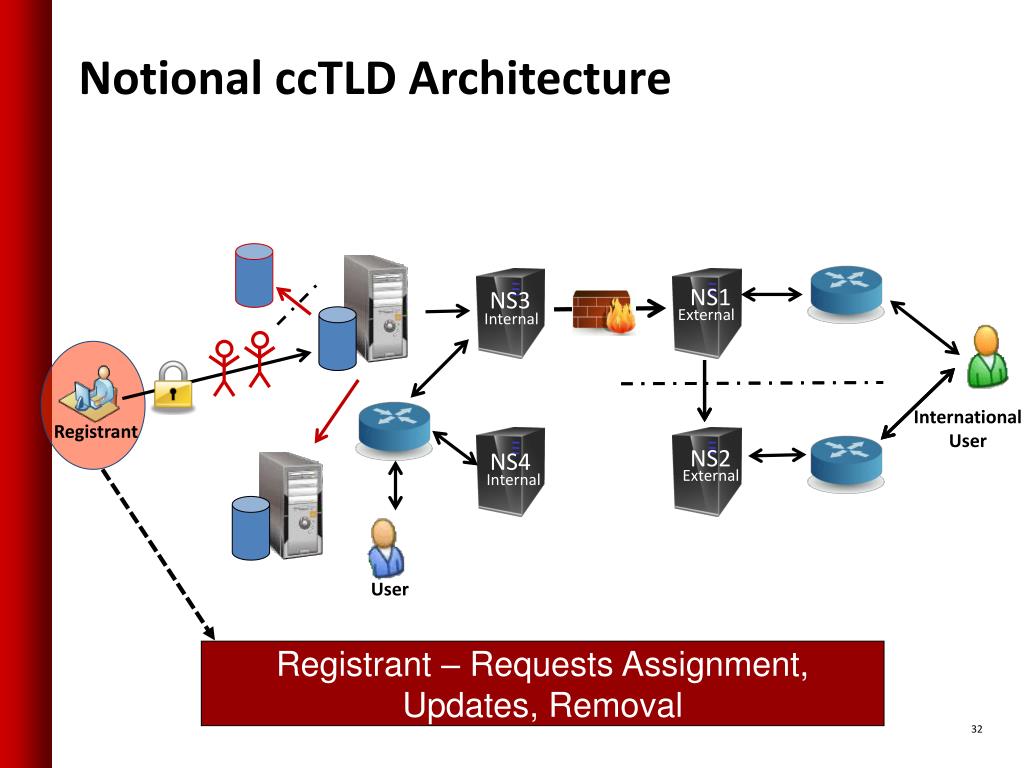 Notional ccTLD Architecture

NS3
Internal

NS1
External

Registrant

International User

NS4
Internal

NS2
External

User

Registrant – Requests Assignment, Updates, Removal

32